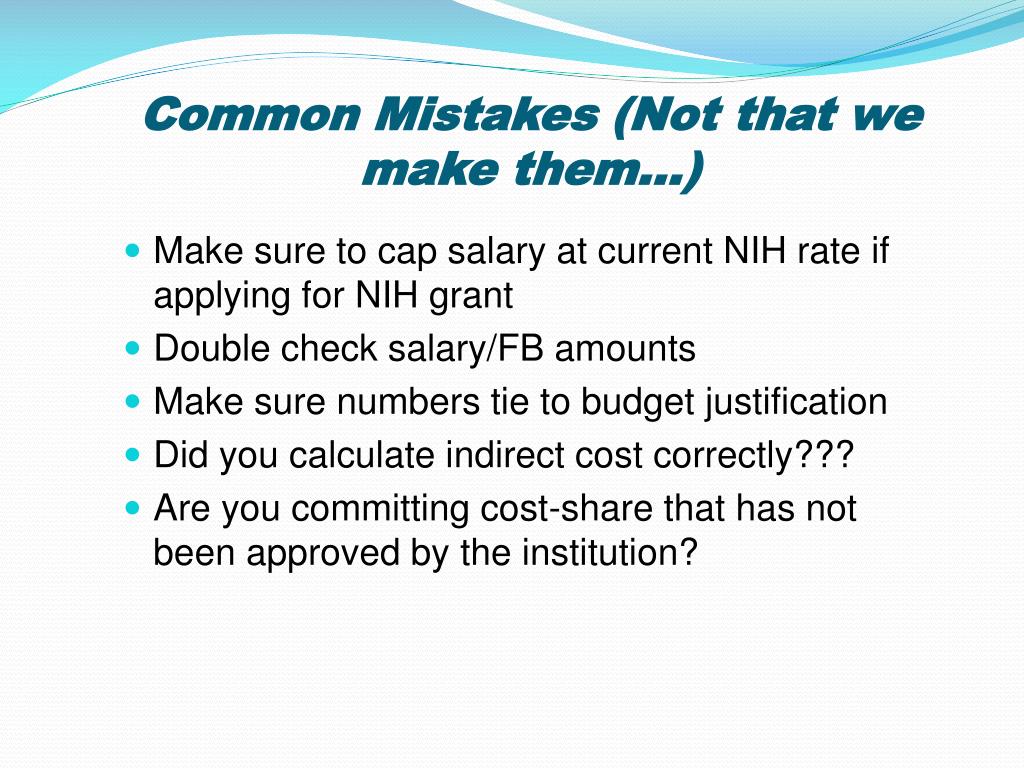 Common Mistakes (Not that we make them…)

- Make sure to cap salary at current NIH rate if applying for NIH grant
- Double check salary/FB amounts
- Make sure numbers tie to budget justification
- Did you calculate indirect cost correctly???
- Are you committing cost-share that has not been approved by the institution?